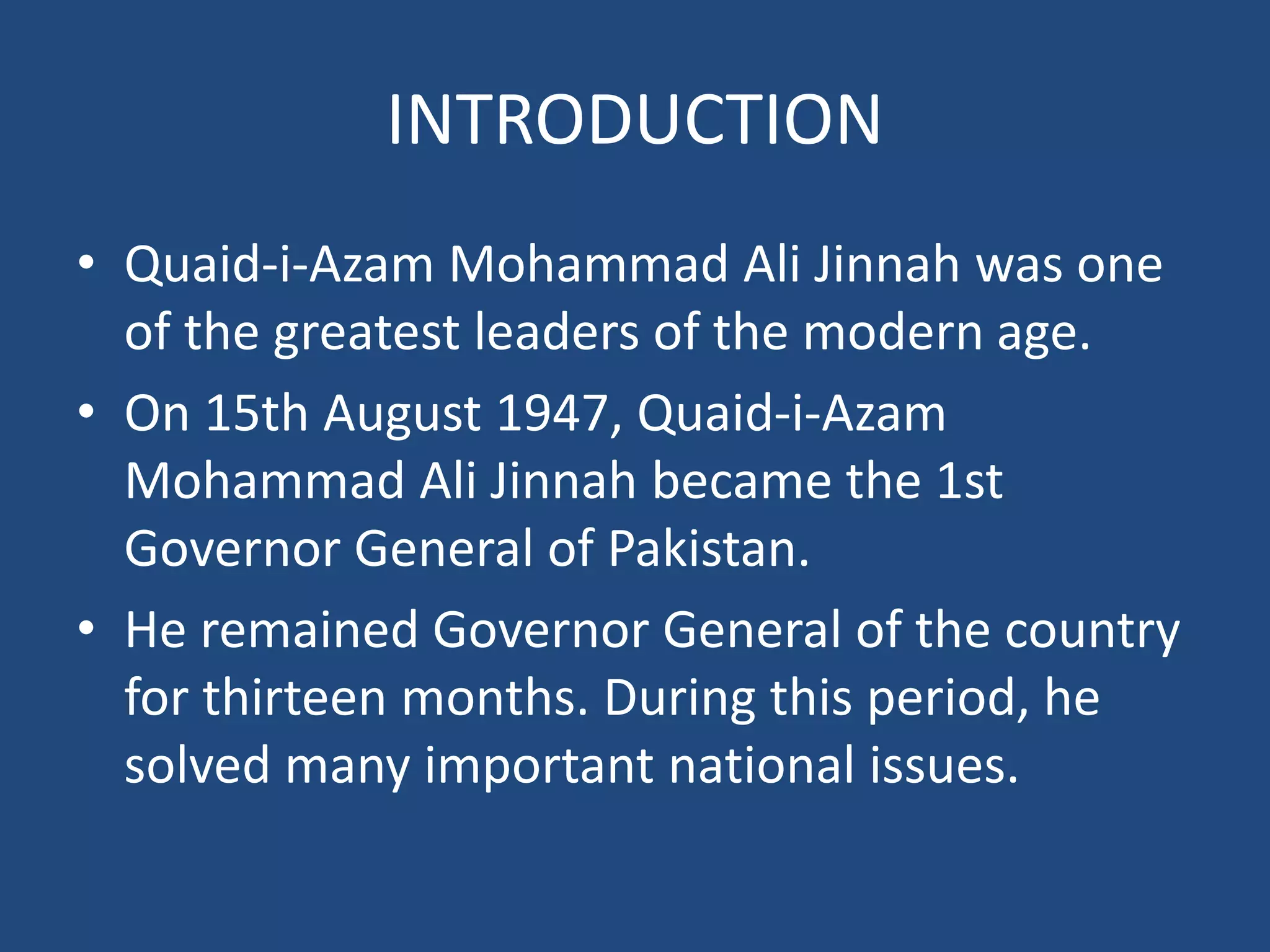 INTRODUCTION

• Quaid-i-Azam Mohammad Ali Jinnah was one of the greatest leaders of the modern age.

• On 15th August 1947, Quaid-i-Azam Mohammad Ali Jinnah became the 1st Governor General of Pakistan.

• He remained Governor General of the country for thirteen months. During this period, he solved many important national issues.